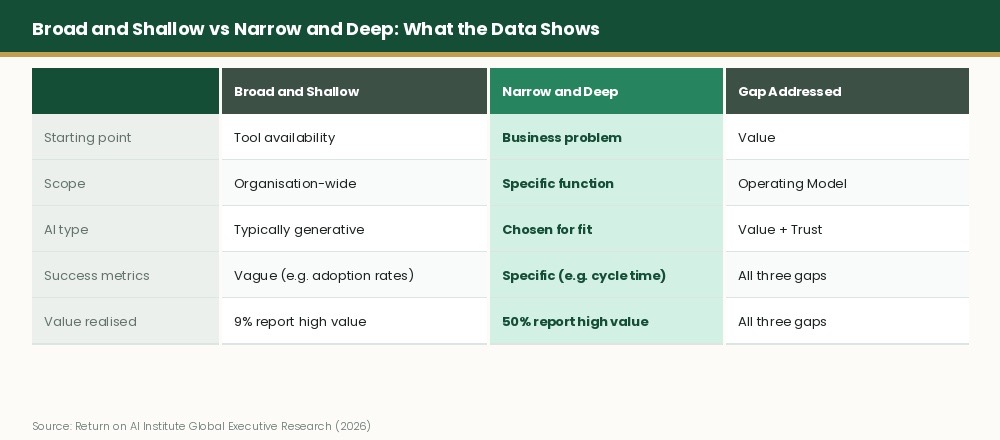 Broad and Shallow vs Narrow and Deep: What the Data Shows

| | Broad and Shallow | Narrow and Deep | Gap Addressed |
|---|---|---|---|
| Starting point | Tool availability | Business problem | Value |
| Scope | Organisation-wide | Specific function | Operating Model |
| AI type | Typically generative | Chosen for fit | Value + Trust |
| Success metrics | Vague (e.g. adoption rates) | Specific (e.g. cycle time) | All three gaps |
| Value realised | 9% report high value | 50% report high value | All three gaps |

Source: Return on AI Institute Global Executive Research (2026)